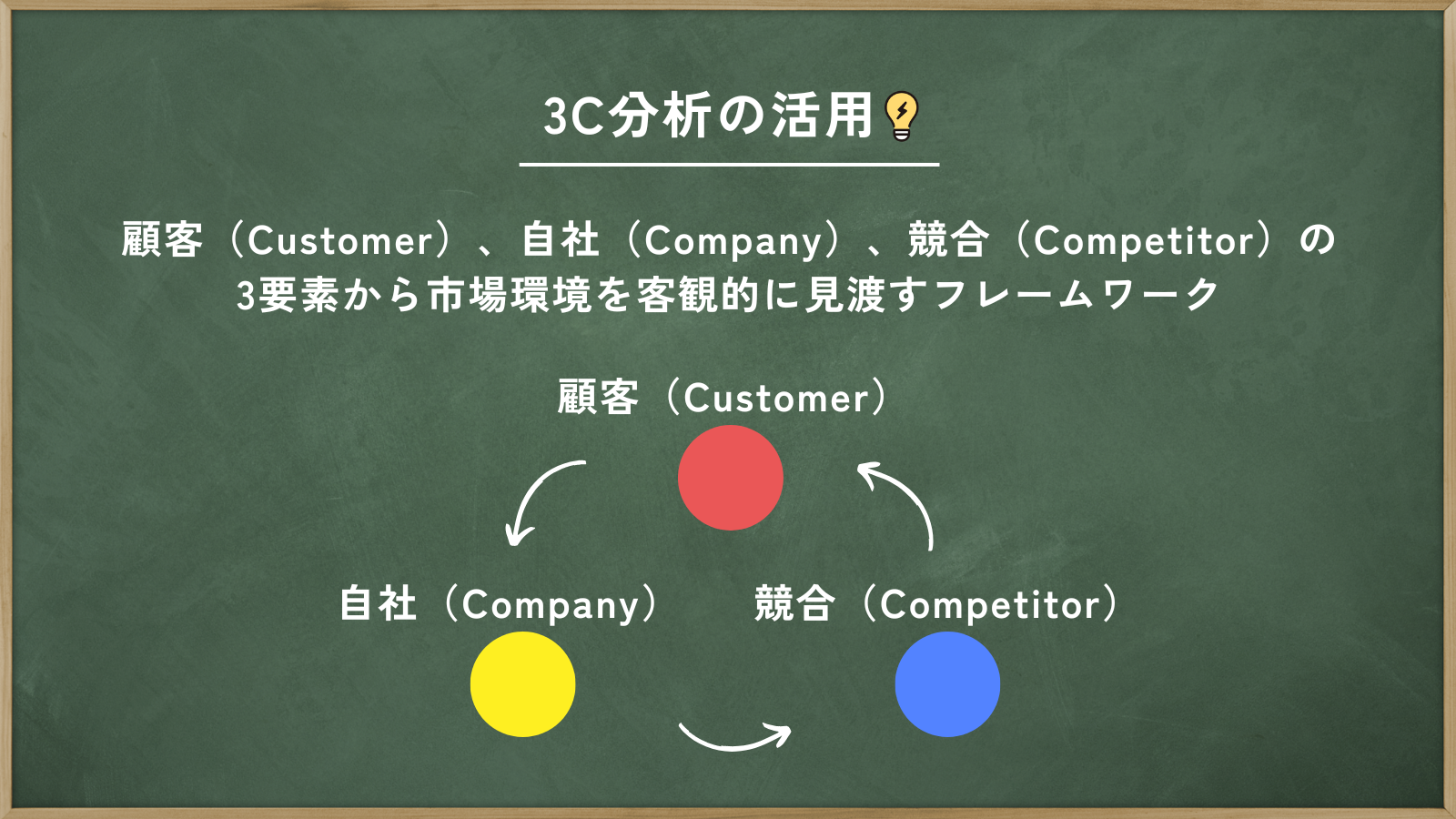 3C分析の活用

顧客（Customer）、自社（Company）、競合（Competitor）の3要素から市場環境を客観的に見渡すフレームワーク

顧客（Customer）

自社（Company）

競合（Competitor）